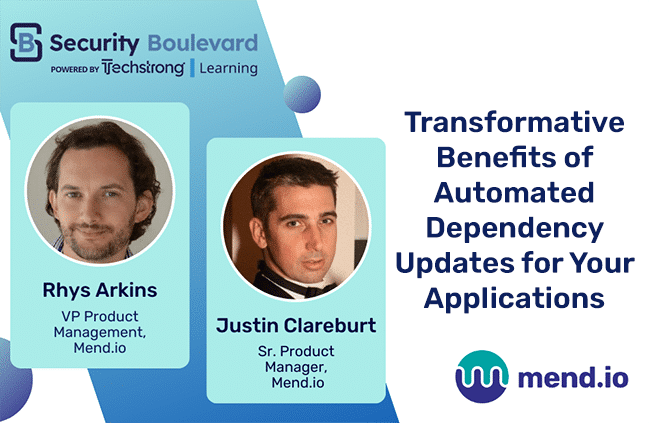 Security Boulevard
POWERED BY Techstrong | Learning

Rhys Arkins
VP Product Management, Mend.io

Justin Clareburt
Sr. Product Manager, Mend.io

Transformative Benefits of Automated Dependency Updates for Your Applications

mend.io